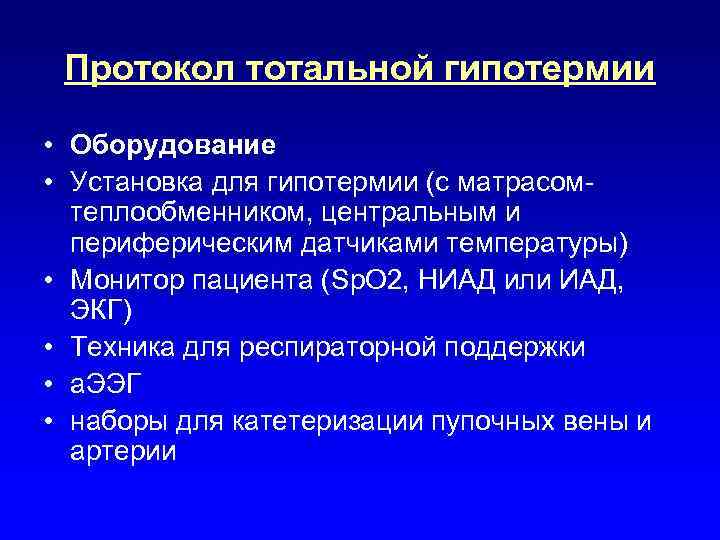 Протокол тотальной гипотермии

• Оборудование
• Установка для гипотермии (с матрасом-теплообменником, центральным и периферическим датчиками температуры)
• Монитор пациента (SpO2, НИАД или ИАД, ЭКГ)
• Техника для респираторной поддержки
• аЭЭГ
• наборы для катетеризации пупочных вены и артерии